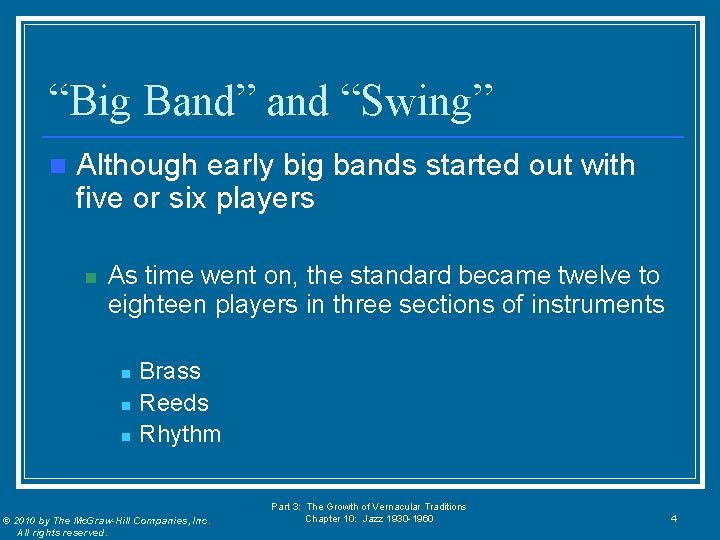 “Big Band” and “Swing”

Although early big bands started out with five or six players

As time went on, the standard became twelve to eighteen players in three sections of instruments

Brass
Reeds
Rhythm

© 2010 by The McGraw-Hill Companies, Inc. All rights reserved.

Part 3: The Growth of Vernacular Traditions
Chapter 10: Jazz 1930-1960

4